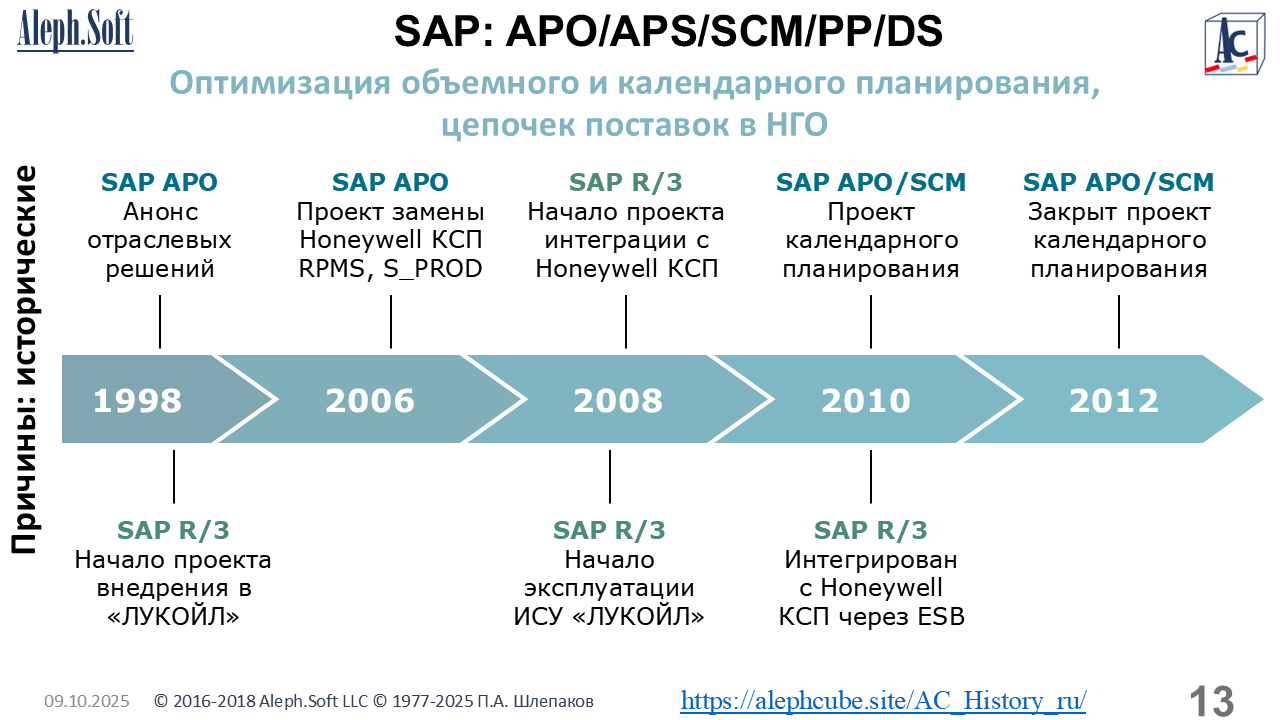 Aleph.Soft

SAP: APO/APS/SCM/PP/DS

AC

Оптимизация объемного и календарного планирования, цепочек поставок в НГО

Причины: исторические

SAP APO
Анонс отраслевых решений

SAP APO
Проект замены Honeywell КСП RPMS, S_PROD

SAP R/3
Начало проекта интеграции с Honeywell КСП

SAP APO/SCM
Проект календарного планирования

SAP APO/SCM
Закрыт проект календарного планирования

1998

2006

2008

2010

2012

SAP R/3
Начало проекта внедрения в «ЛУКОЙЛ»

SAP R/3
Начало эксплуатации ИСУ «ЛУКОЙЛ»

SAP R/3
Интегрирован с Honeywell КСП через ESB

09.10.2025 © 2016-2018 Aleph.Soft LLC © 1977-2025 П.А. Шлепаков https://alephcube.site/AC_History_ru/ 13